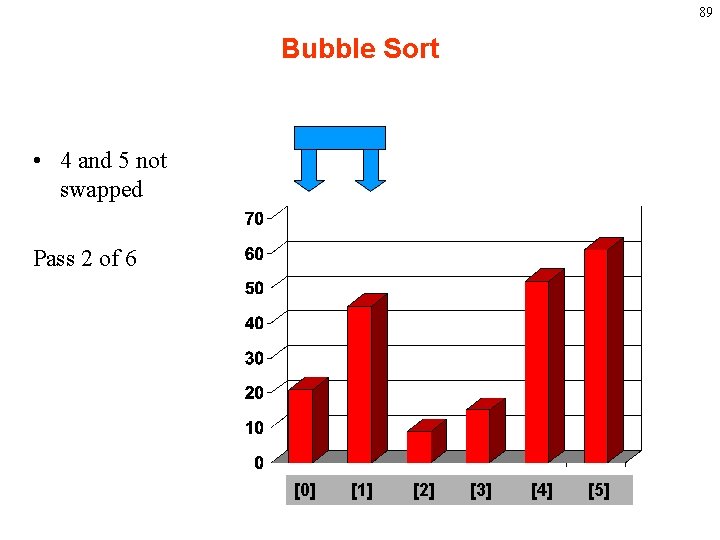 89

Bubble Sort

• 4 and 5 not swapped

Pass 2 of 6

70
60
50
40
30
20
10
0

[0] [1] [2] [3] [4] [5]